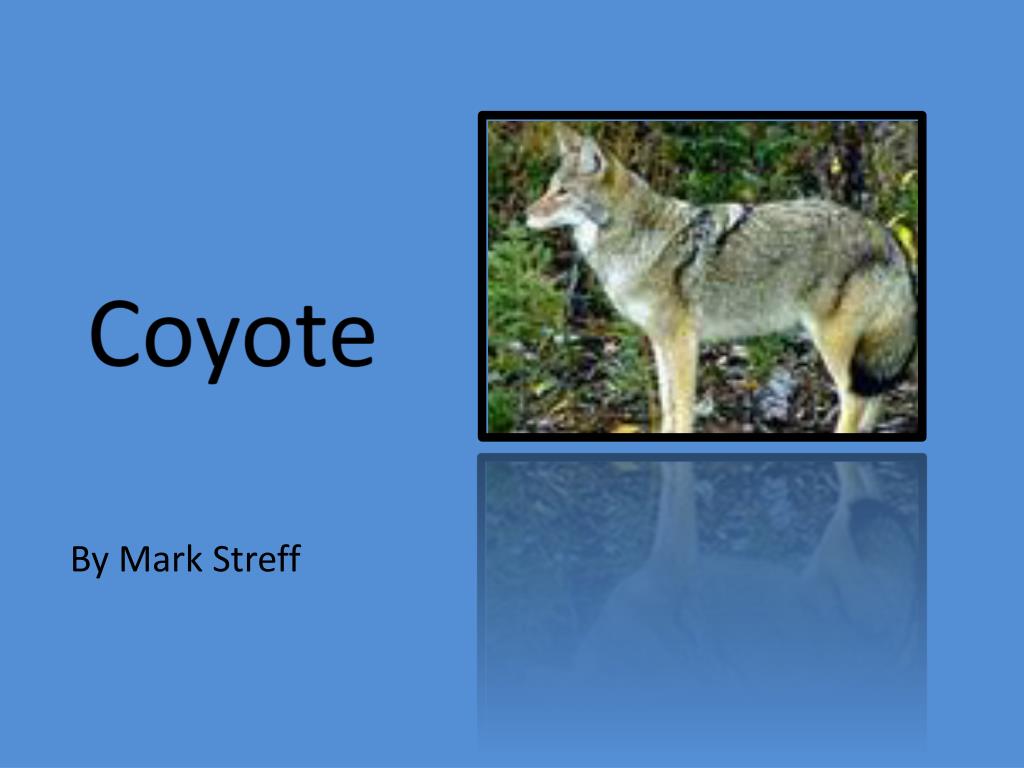 Coyote

By Mark Streff